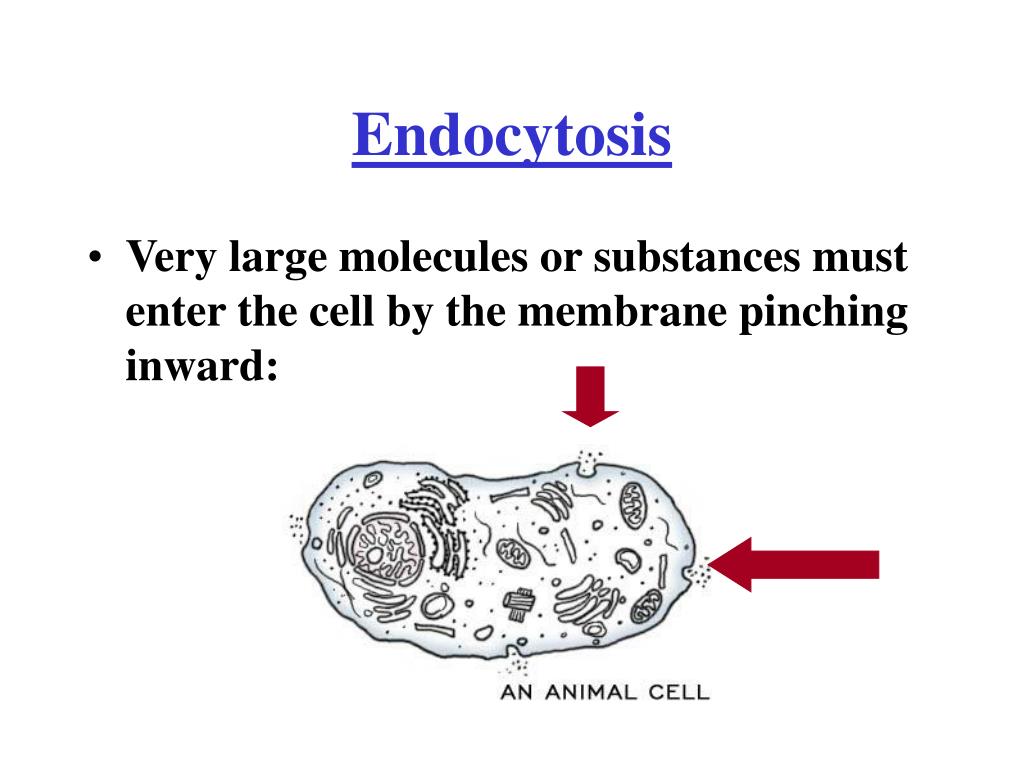 Endocytosis

• Very large molecules or substances must enter the cell by the membrane pinching inward:

AN ANIMAL CELL